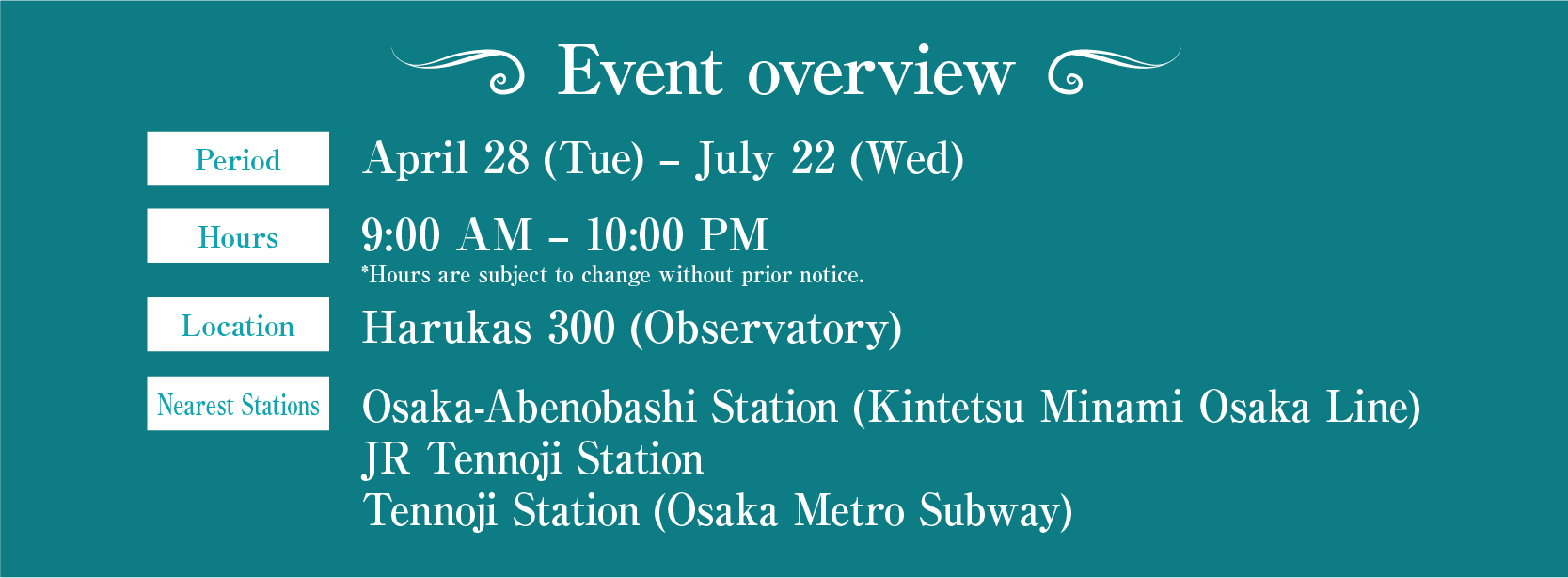 Event overview

Period
April 28 (Tue) – July 22 (Wed)

Hours
9:00 AM – 10:00 PM
*Hours are subject to change without prior notice.

Location
Harukas 300 (Observatory)

Nearest Stations
Osaka-Abenobashi Station (Kintetsu Minami Osaka Line)
JR Tennoji Station
Tennoji Station (Osaka Metro Subway)